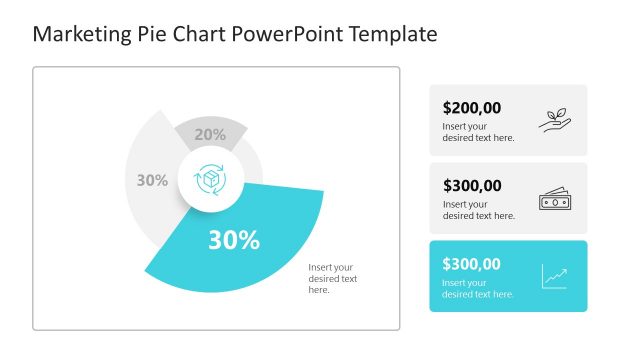 Marketing Pie Chart PowerPoint Template

20%

30%

30%

Insert your desired text here.

$200,00
Insert your desired text here.

$300,00
Insert your desired text here.

$300,00
Insert your desired text here.